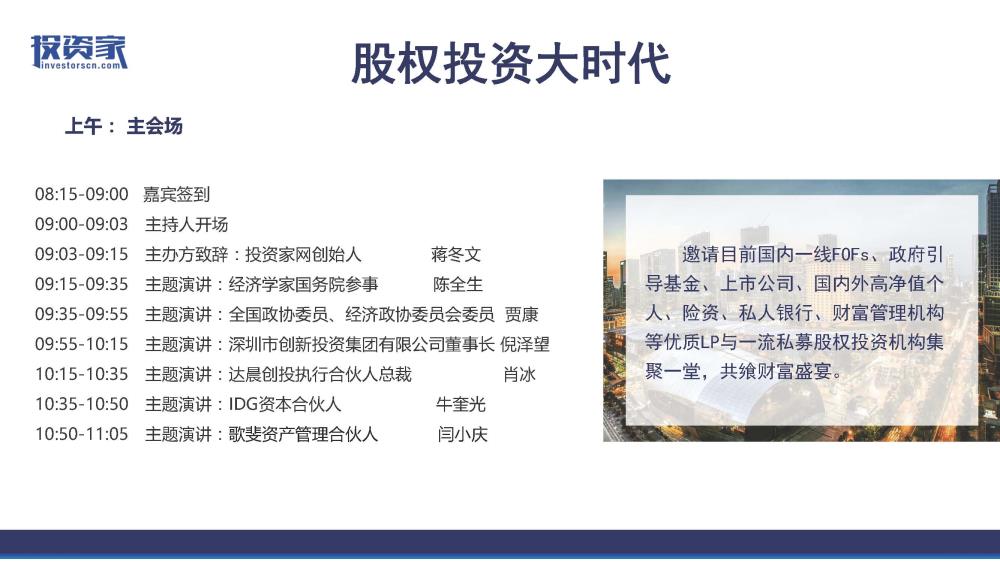 投资家
investorscn.com

股权投资大时代

上午： 主会场

08:15-09:00 嘉宾签到
09:00-09:03 主持人开场
09:03-09:15 主办方致辞：投资家网创始人 蒋冬文
09:15-09:35 主题演讲：经济学家国务院参事 陈全生
09:35-09:55 主题演讲：全国政协委员、经济政协委员会委员 贾康
09:55-10:15 主题演讲：深圳市创新投资集团有限公司董事长 倪泽望
10:15-10:35 主题演讲：达晨创投执行合伙人总裁 肖冰
10:35-10:50 主题演讲：IDG资本合伙人 牛奎光
10:50-11:05 主题演讲：歌斐资产管理合伙人 闫小庆

邀请目前国内一线FOFs、政府引导基金、上市公司、国内外高净值个人、险资、私人银行、财富管理机构等优质LP与一流私募股权投资机构集聚一堂，共飨财富盛宴。